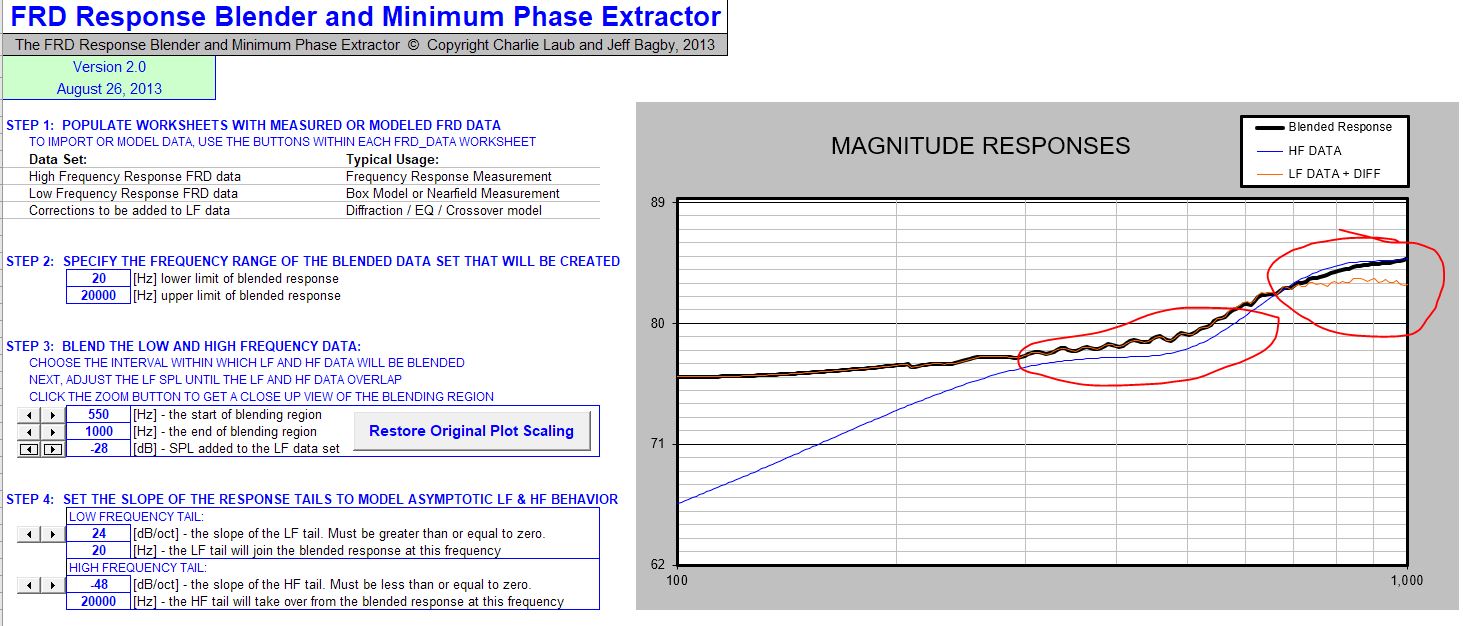 FRD Response Blender and Minimum Phase Extractor

The FRD Response Blender and Minimum Phase Extractor © Copyright Charlie Laub and Jeff Bagby, 2013

Version 2.0
August 26, 2013

STEP 1: POPULATE WORKSHEETS WITH MEASURED OR MODELED FRD DATA
TO IMPORT OR MODEL DATA, USE THE BUTTONS WITHIN EACH FRD_DATA WORKSHEET

| Data Set: | Typical Usage: |
|---|---|
| High Frequency Response FRD data | Frequency Response Measurement |
| Low Frequency Response FRD data | Box Model or Nearfield Measurement |
| Corrections to be added to LF data | Diffraction / EQ / Crossover model |

STEP 2: SPECIFY THE FREQUENCY RANGE OF THE BLENDED DATA SET THAT WILL BE CREATED
20 [Hz] lower limit of blended response
20000 [Hz] upper limit of blended response

STEP 3: BLEND THE LOW AND HIGH FREQUENCY DATA:
CHOOSE THE INTERVAL WITHIN WHICH LF AND HF DATA WILL BE BLENDED
NEXT, ADJUST THE LF SPL UNTIL THE LF AND HF DATA OVERLAP
CLICK THE ZOOM BUTTON TO GET A CLOSE UP VIEW OF THE BLENDING REGION
550 [Hz] - the start of blending region
1000 [Hz] - the end of blending region
-28 [dB] - SPL added to the LF data set

Restore Original Plot Scaling

STEP 4: SET THE SLOPE OF THE RESPONSE TAILS TO MODEL ASYMPTOTIC LF & HF BEHAVIOR
LOW FREQUENCY TAIL:
24 [dB/oct] - the slope of the LF tail. Must be greater than or equal to zero.
20 [Hz] - the LF tail will join the blended response at this frequency
HIGH FREQUENCY TAIL:
-48 [dB/oct] - the slope of the HF tail. Must be less than or equal to zero.
20000 [Hz] - the HF tail will take over from the blended response at this frequency

MAGNITUDE RESPONSES

Blended Response
HF DATA
LF DATA + DIFF

89
80
71
62
100
1,000